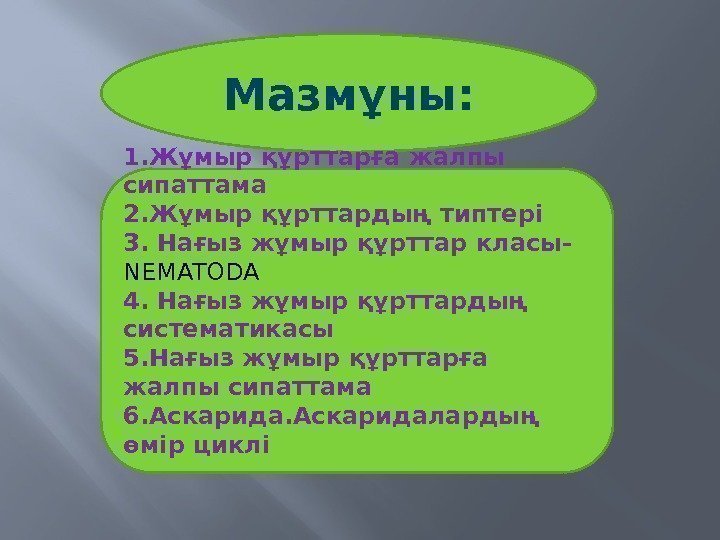 Мазмұны:

1.Жұмыр құрттарға жалпы сипаттама
2.Жұмыр құрттардың типтері
3. Нағыз жұмыр құрттар класы- NEMATODA
4. Нағыз жұмыр құрттардың систематикасы
5.Нағыз жұмыр құрттарға жалпы сипаттама
6.Аскарида.Аскаридалардың өмір циклі